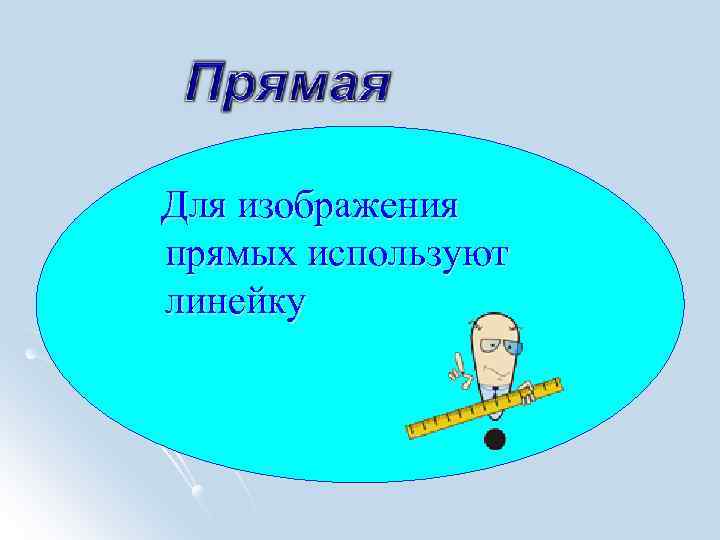 Прямая

Для изображения прямых используют линейку